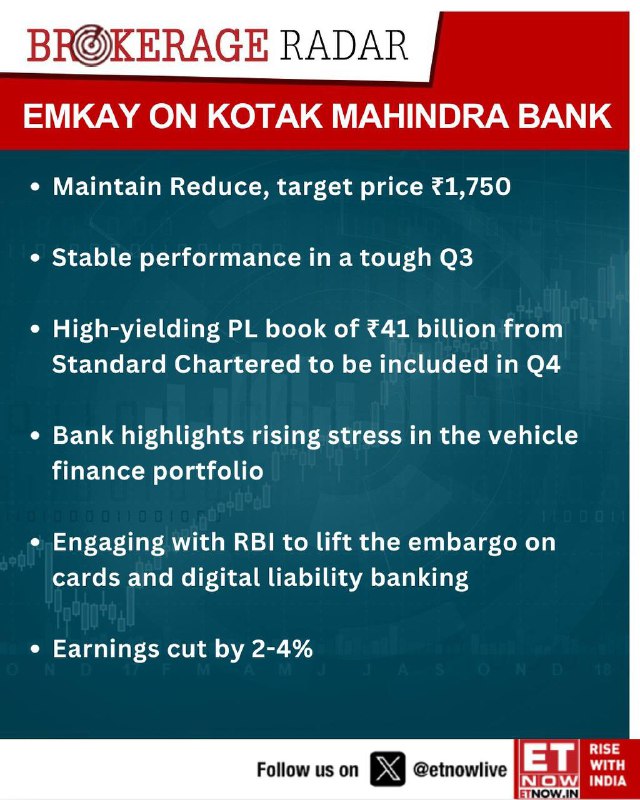 BROKERAGE RADAR

EMKAY ON KOTAK MAHINDRA BANK

• Maintain Reduce, target price ₹1,750

• Stable performance in a tough Q3

• High-yielding PL book of ₹41 billion from Standard Chartered to be included in Q4

• Bank highlights rising stress in the vehicle finance portfolio

• Engaging with RBI to lift the embargo on cards and digital liability banking

• Earnings cut by 2-4%

Follow us on @etnowlive

ET NOW ETNOW.IN

RISE WITH INDIA